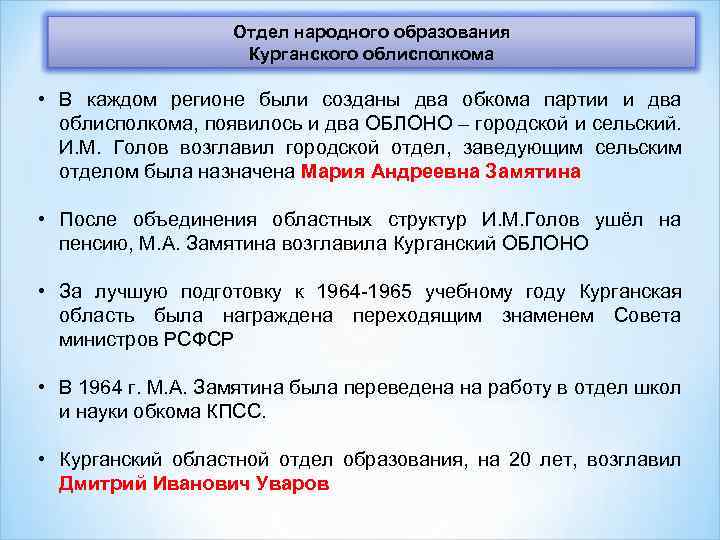 Отдел народного образования
Курганского облисполкома

• В каждом регионе были созданы два обкома партии и два облисполкома, появилось и два ОБЛОНО – городской и сельский. И.М. Голов возглавил городской отдел, заведующим сельским отделом была назначена Мария Андреевна Замятина

• После объединения областных структур И.М.Голов ушёл на пенсию, М.А. Замятина возглавила Курганский ОБЛОНО

• За лучшую подготовку к 1964-1965 учебному году Курганская область была награждена переходящим знаменем Совета министров РСФСР

• В 1964 г. М.А. Замятина была переведена на работу в отдел школ и науки обкома КПСС.

• Курганский областной отдел образования, на 20 лет, возглавил Дмитрий Иванович Уваров